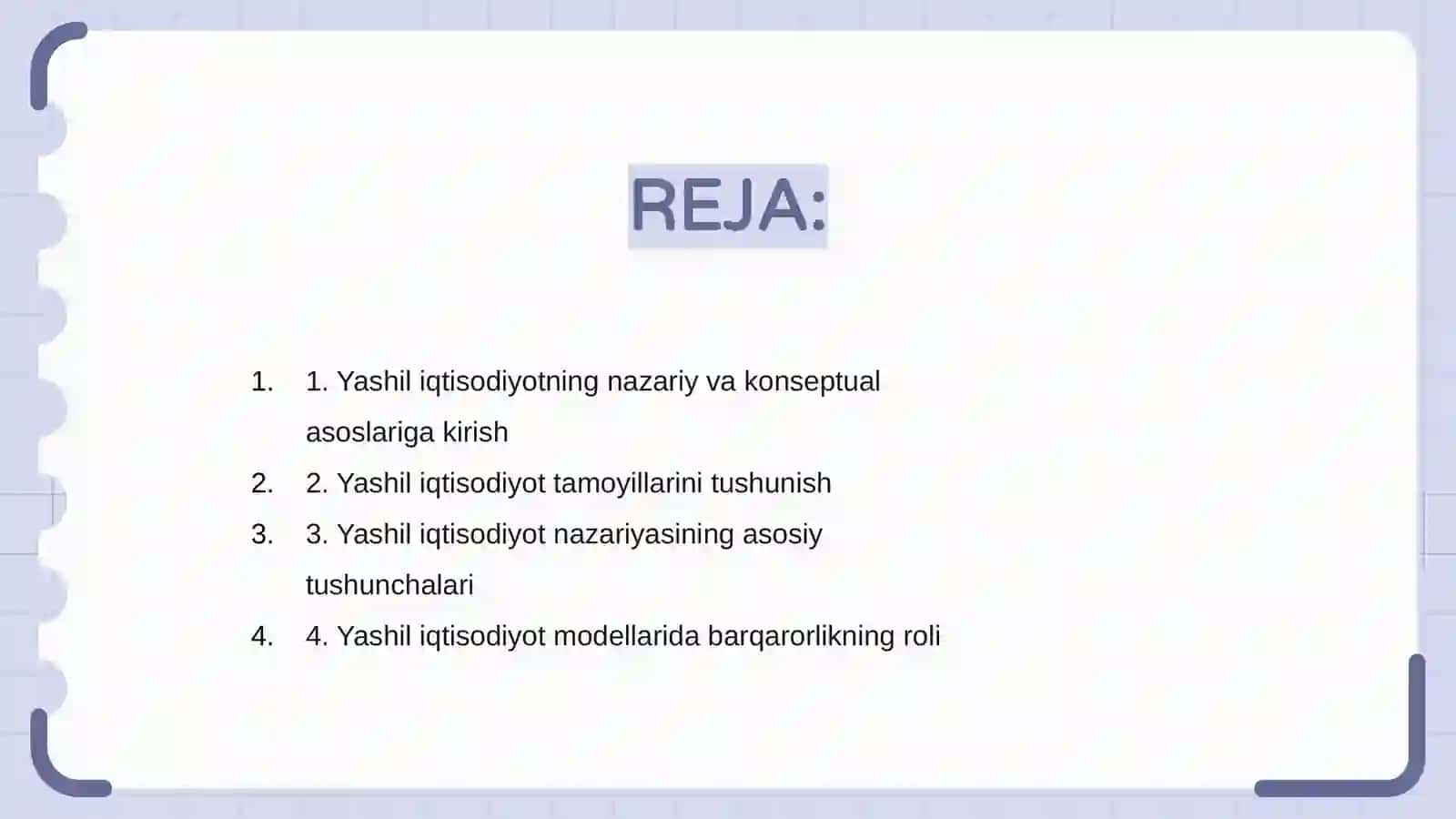 REJA:

1. 1. Yashil iqtisodiyotning nazariy va konseptual asoslariga kirish
2. 2. Yashil iqtisodiyot tamoyillarini tushunish
3. 3. Yashil iqtisodiyot nazariyasining asosiy tushunchalari
4. 4. Yashil iqtisodiyot modellarida barqarorlikning roli